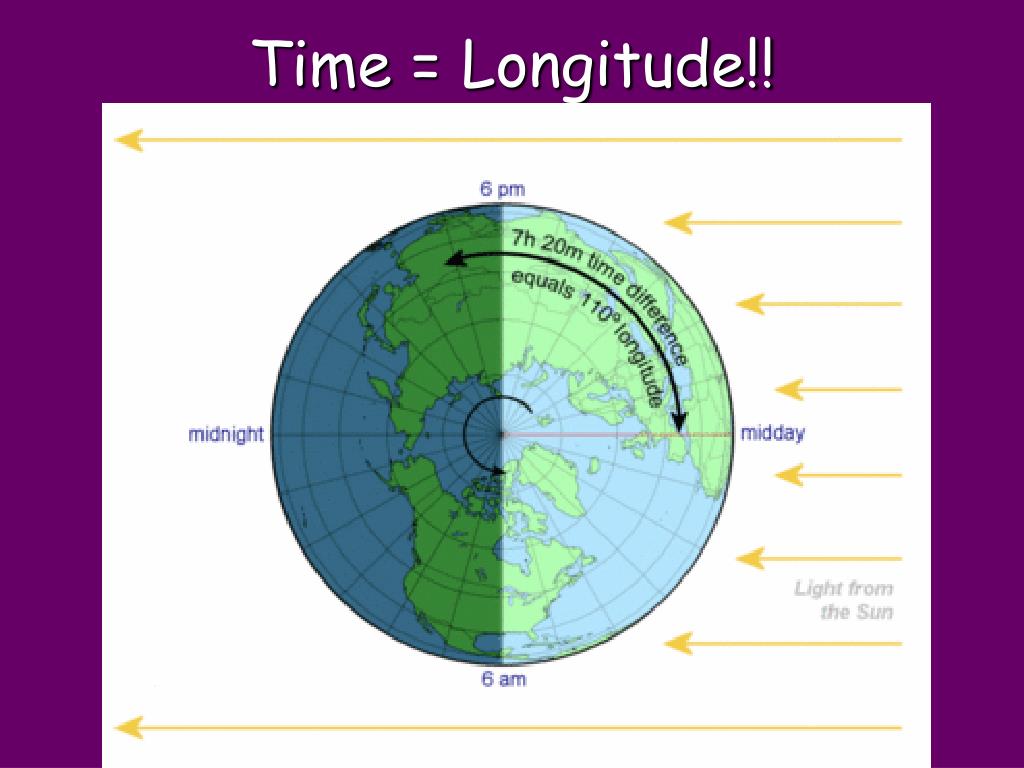 Time = Longitude!!

6 pm

7h 20m time difference
equals 110° longitude

midnight

midday

Light from the Sun

6 am